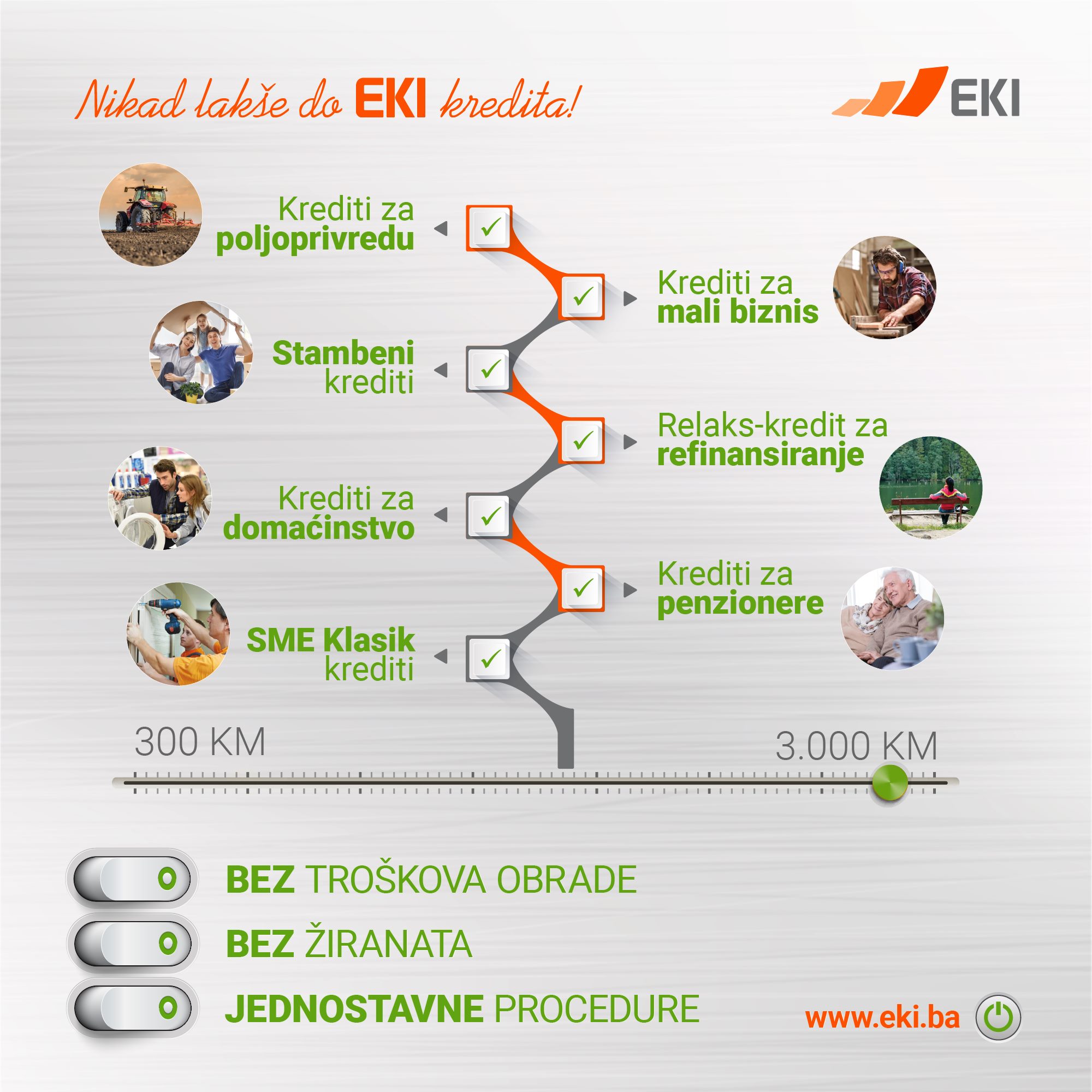 Nikad lakše do EKI kredita!

EKI

Krediti za poljoprivredu

Krediti za mali biznis

Stambeni krediti

Relaks-kredit za refinansiranje

Krediti za domaćinstvo

Krediti za penzionere

SME Klasik krediti

300 KM

3.000 KM

BEZ TROŠKOVA OBRADE

BEZ ŽIRANATA

JEDNOSTAVNE PROCEDURE

www.eki.ba